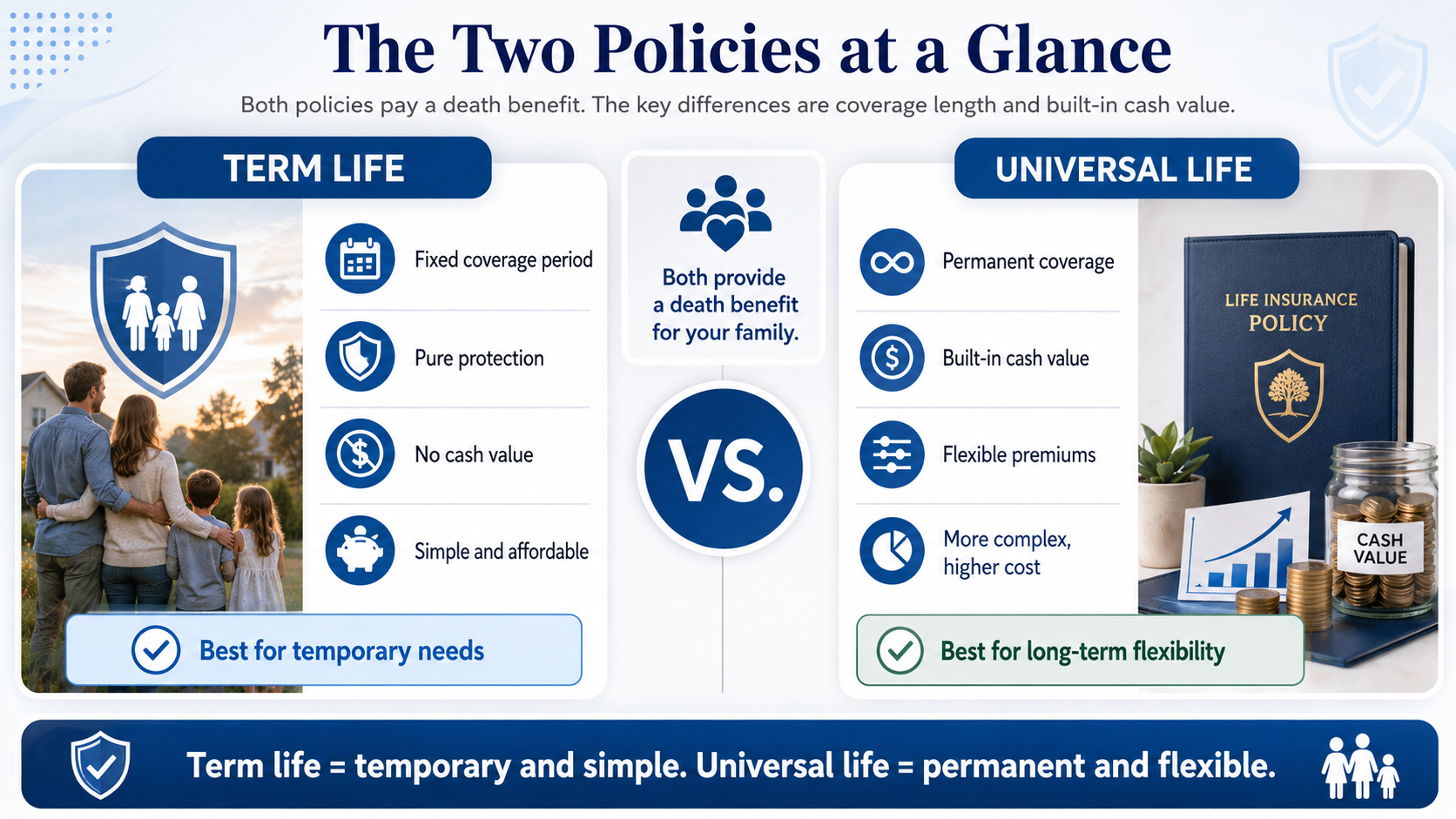 The Two Policies at a Glance

Both policies pay a death benefit. The key differences are coverage length and built-in cash value.

TERM LIFE

Fixed coverage period

Pure protection

No cash value

Simple and affordable

Best for temporary needs

Both provide a death benefit for your family.

VS.

UNIVERSAL LIFE

Permanent coverage

Built-in cash value

Flexible premiums

More complex, higher cost

Best for long-term flexibility

LIFE INSURANCE POLICY

CASH VALUE

Term life = temporary and simple. Universal life = permanent and flexible.